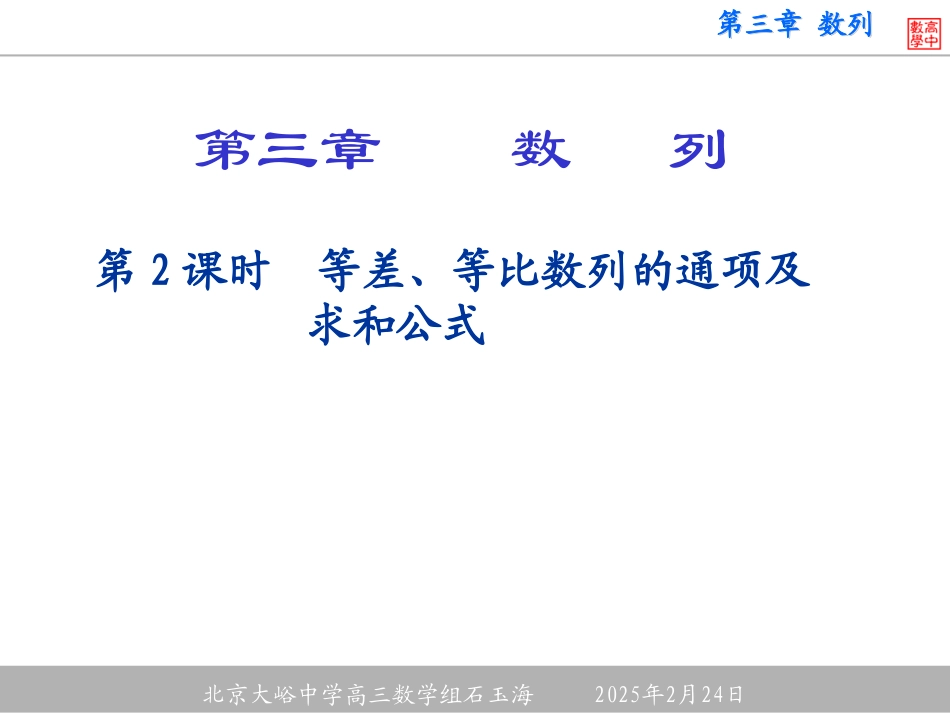 第三章 数列

高中數學

第三章 数 列

第 2 课时 等差、等比数列的通项及求和公式

北京大峪中学高三数学组石玉海 2025年2月24日